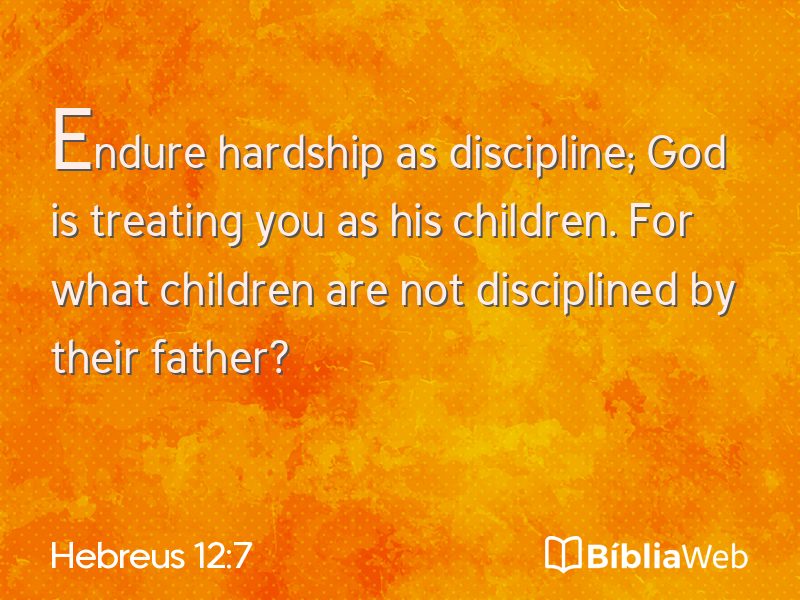 Endure hardship as discipline; God is treating you as his children. For what children are not disciplined by their father?

Hebreus 12:7

BíbliaWeb